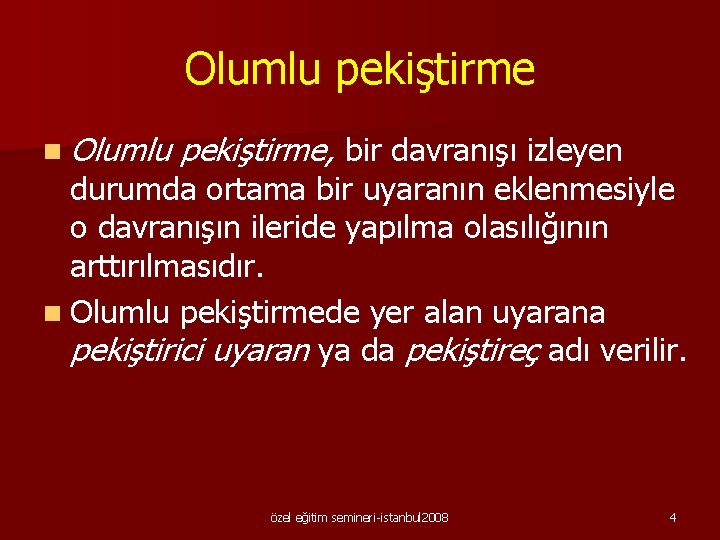 Olumlu pekiştirme

Olumlu pekiştirme, bir davranışı izleyen durumda ortama bir uyaranın eklenmesiyle o davranışın ileride yapılma olasılığının arttırılmasıdır.

Olumlu pekiştirmede yer alan uyarana pekiştirici uyaran ya da pekiştireç adı verilir.

özel eğitim semineri-istanbul2008

4